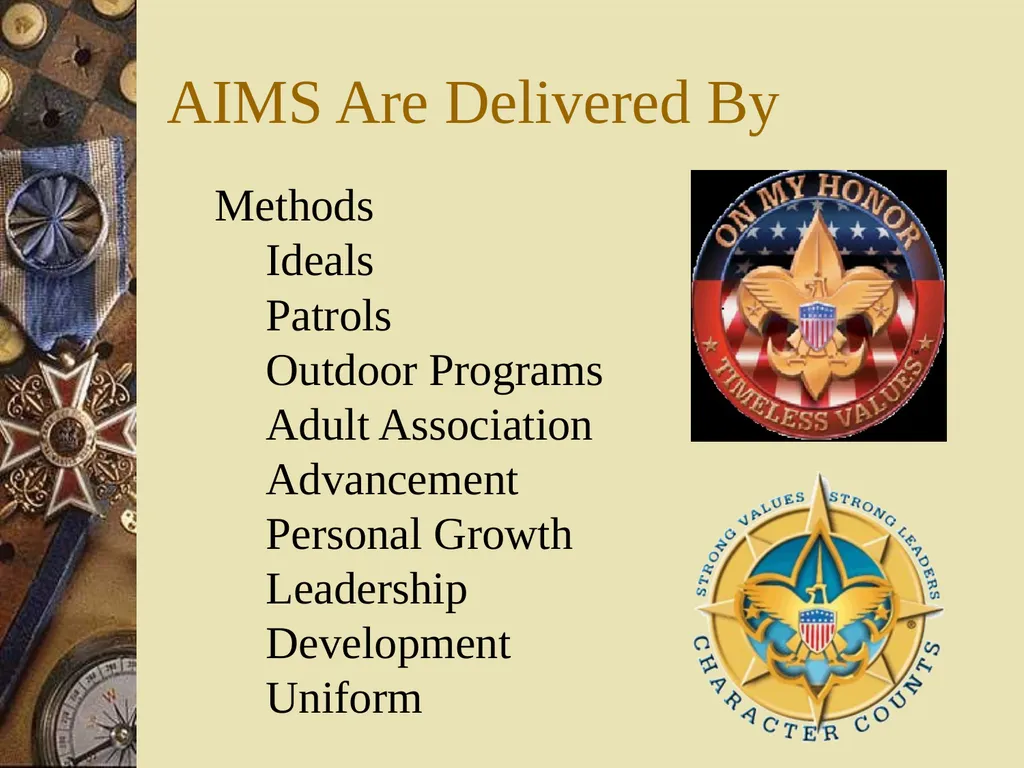 AIMS Are Delivered By

Methods
Ideals
Patrols
Outdoor Programs
Adult Association
Advancement
Personal Growth
Leadership
Development
Uniform

ON MY HONOR
TIMELESS VALUES

STRONG VALUES STRONG LEADERS
CHARACTER COUNTS